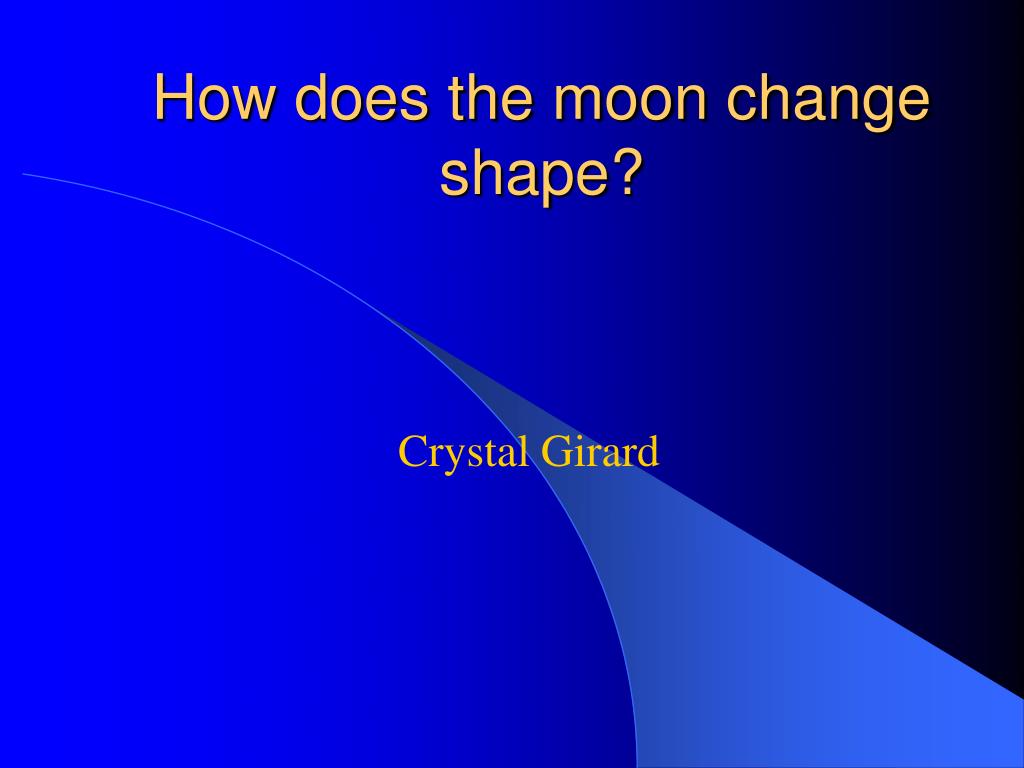 How does the moon change shape?

Crystal Girard